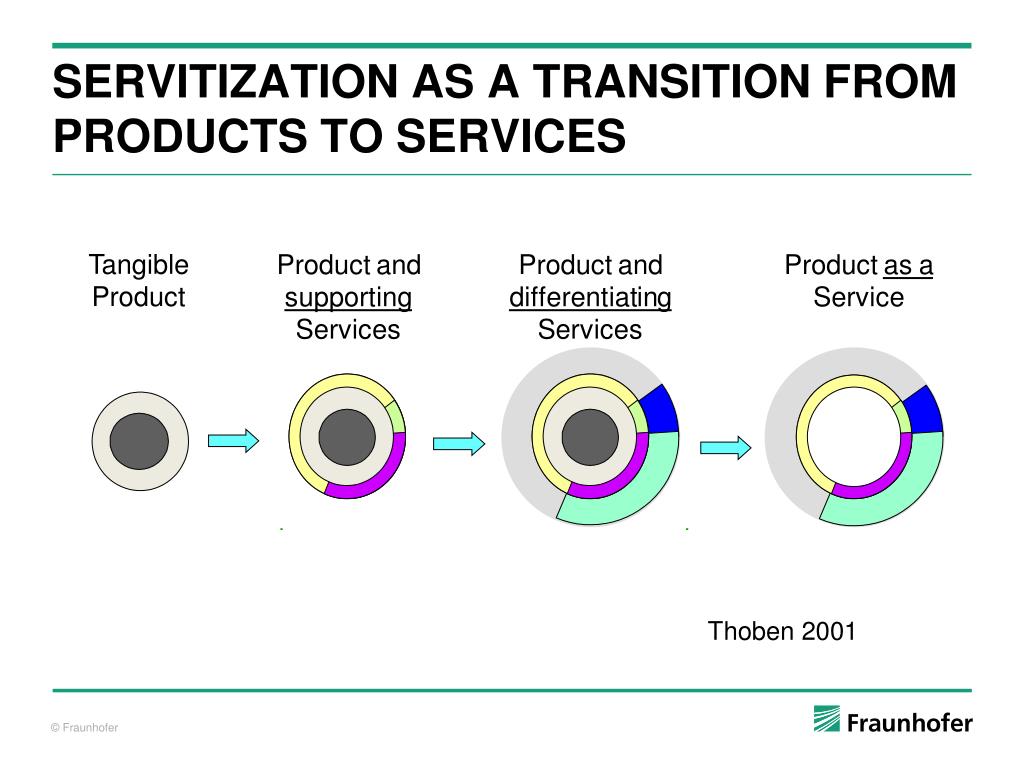 SERVITIZATION AS A TRANSITION FROM PRODUCTS TO SERVICES

Tangible Product

Product and supporting Services

Product and differentiating Services

Product as a Service

Thoben 2001

© Fraunhofer

Fraunhofer